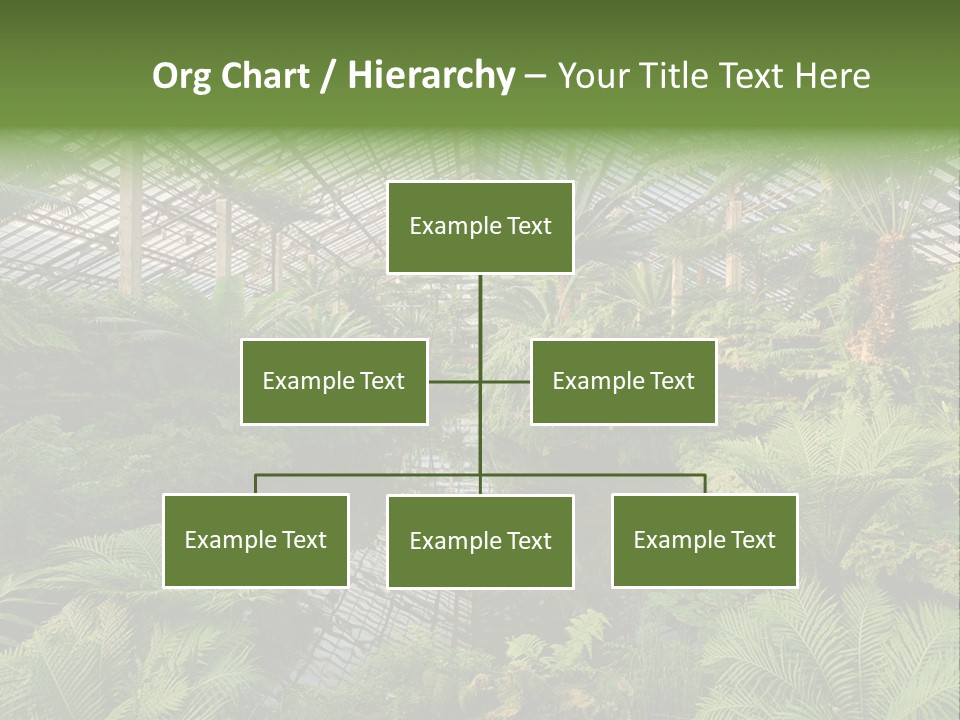 Org Chart / Hierarchy – Your Title Text Here

Example Text

Example Text

Example Text

Example Text

Example Text

Example Text